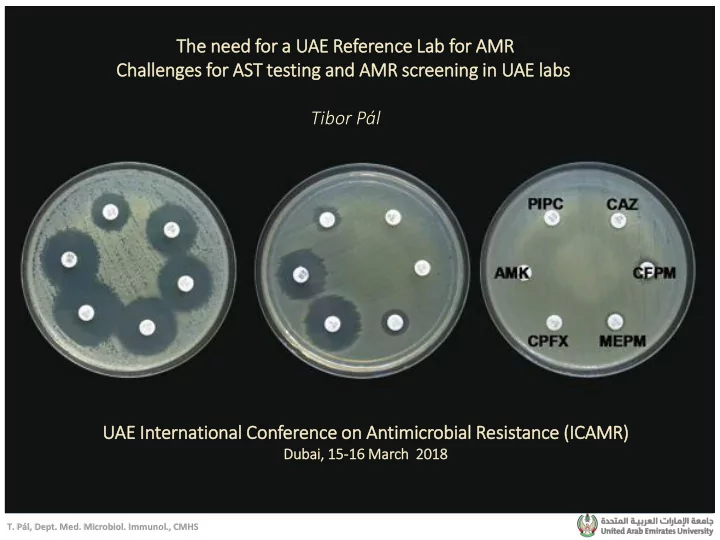 The need for a UAE Reference Lab for AMR
Challenges for AST testing and AMR screening in UAE labs

Tibor Pál

PIPC
CAZ
AMK
CFPM
CPFX
MEPM

UAE International Conference on Antimicrobial Resistance (ICAMR)
Dubai, 15-16 March 2018

T. Pál, Dept. Med. Microbiol. Immunol., CMHS

جامعة الإمارات العربية المتحدة
United Arab Emirates University